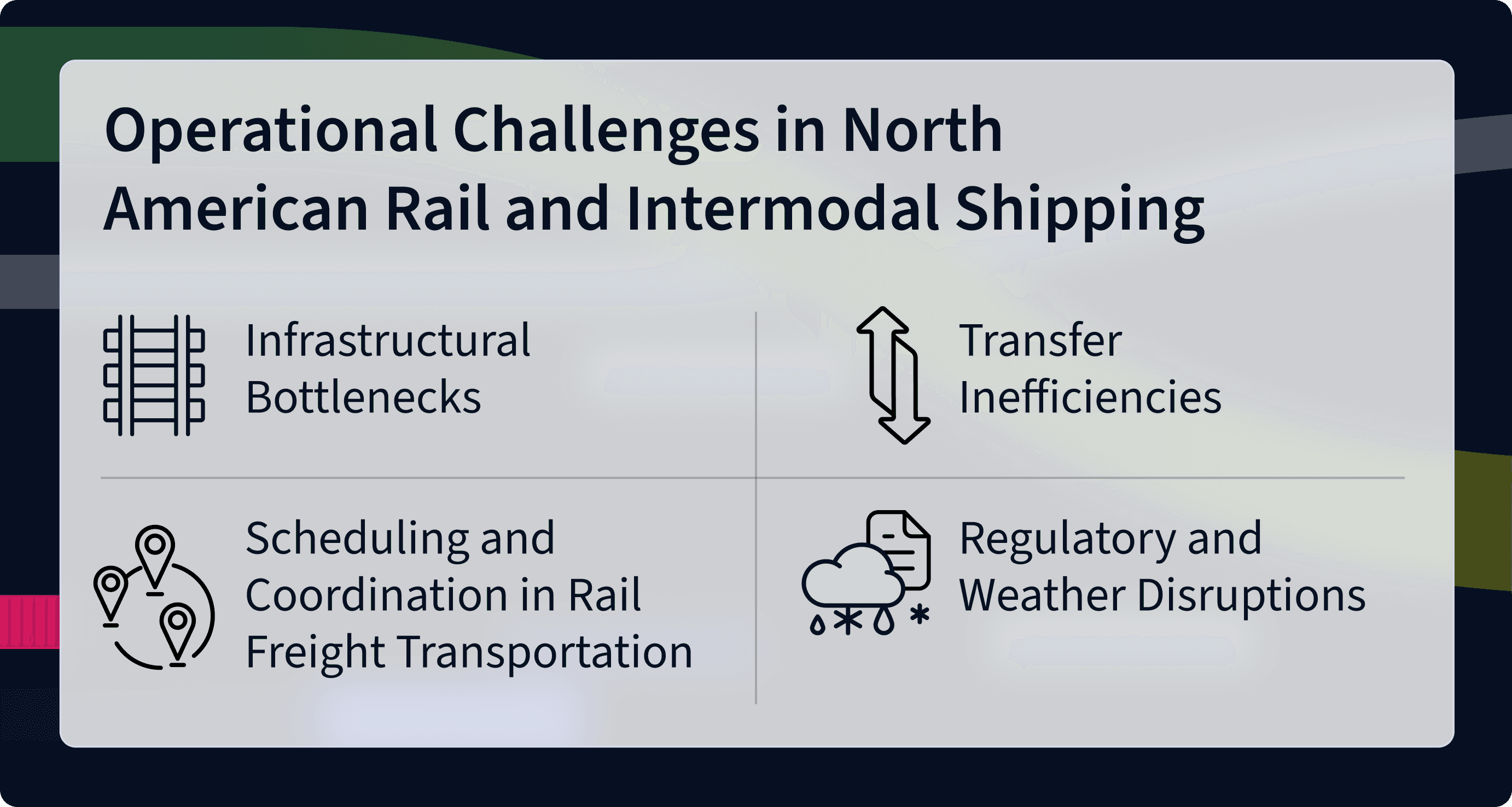 Operational Challenges in North American Rail and Intermodal Shipping

Infrastructural Bottlenecks

Transfer Inefficiencies

Scheduling and Coordination in Rail Freight Transportation

Regulatory and Weather Disruptions